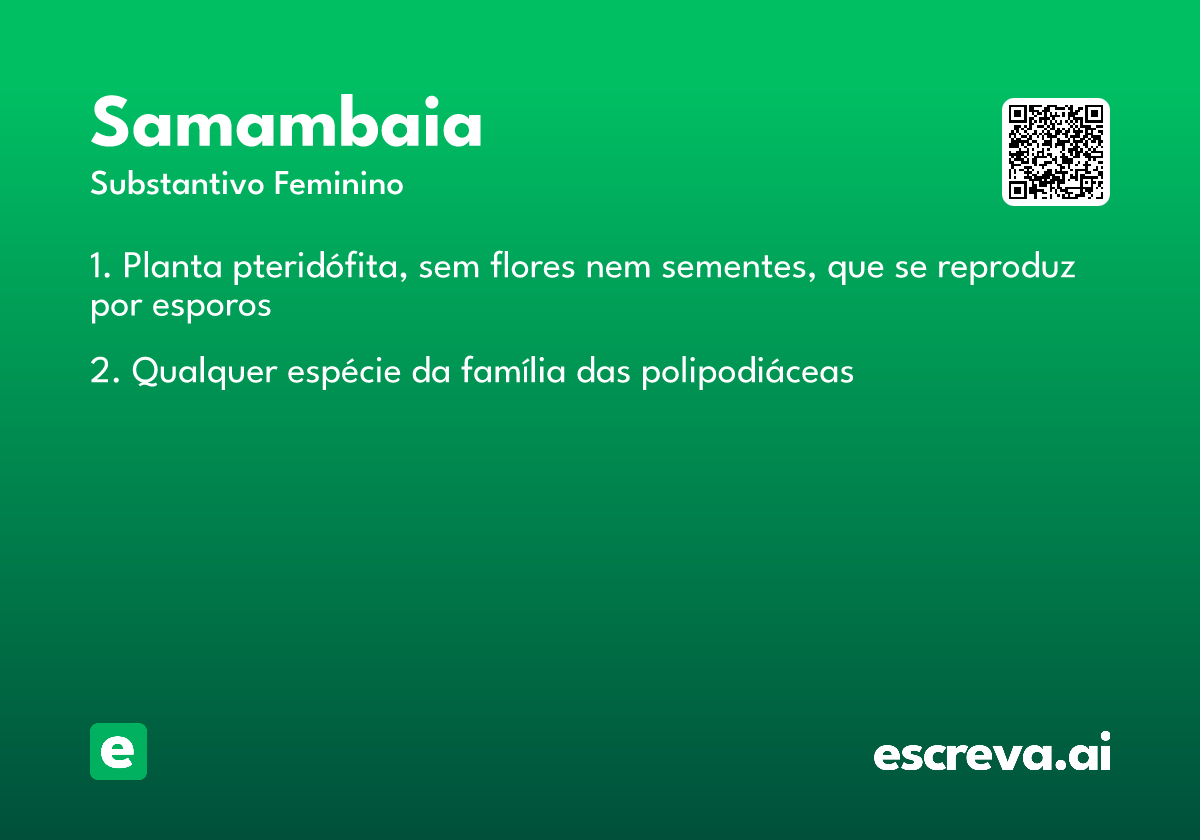 Samambaia

Substantivo Feminino

1. Planta pteridófita, sem flores nem sementes, que se reproduz por esporos

2. Qualquer espécie da família das polipodiáceas

e

escreva.ai